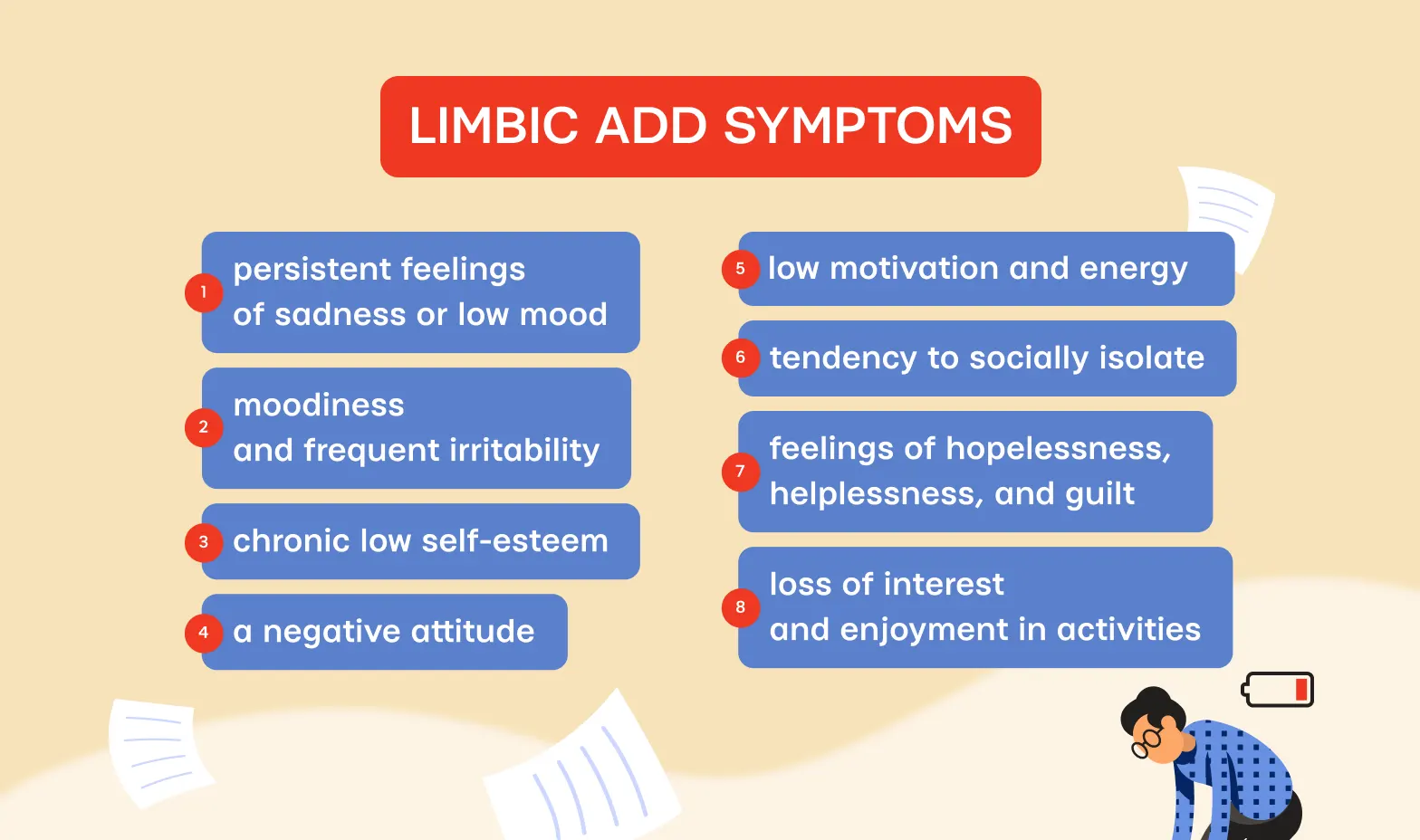 LIMBIC ADD SYMPTOMS

1 persistent feelings of sadness or low mood

2 moodiness and frequent irritability

3 chronic low self-esteem

4 a negative attitude

5 low motivation and energy

6 tendency to socially isolate

7 feelings of hopelessness, helplessness, and guilt

8 loss of interest and enjoyment in activities